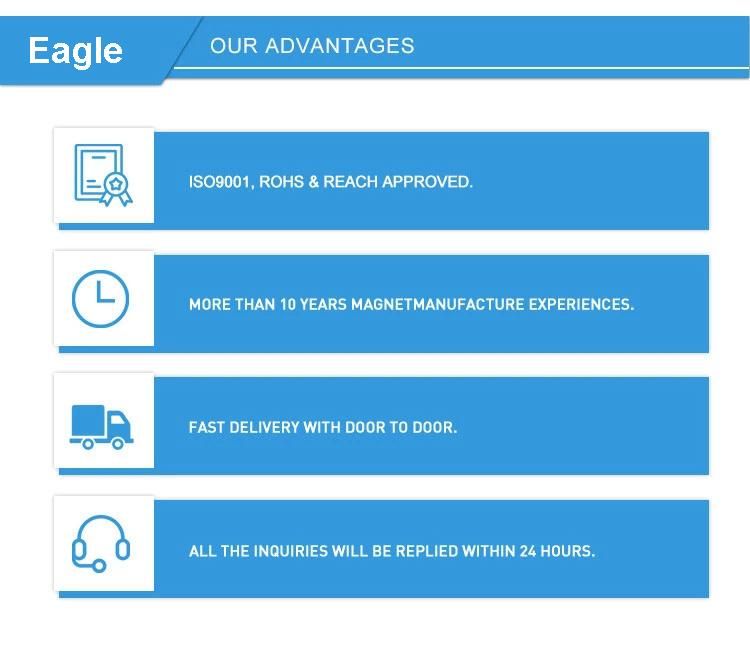 Eagle

OUR ADVANTAGES

ISO9001, ROHS & REACH APPROVED.

MORE THAN 10 YEARS MAGNETMANUFACTURE EXPERIENCES.

FAST DELIVERY WITH DOOR TO DOOR.

ALL THE INQUIRIES WILL BE REPLIED WITHIN 24 HOURS.